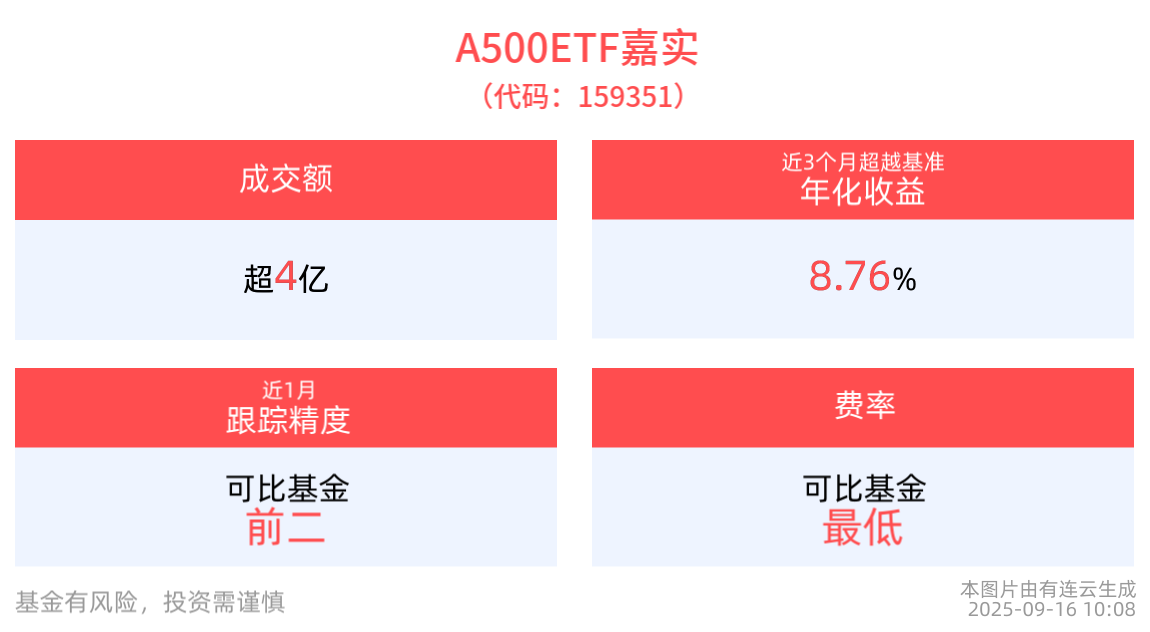 A500ETF嘉实
（代码：159351）

成交额

超4亿

近3个月超越基准
年化收益

8.76%

近1月
跟踪精度

可比基金
前二

费率

可比基金
最低

基金有风险，投资需谨慎

本图片由有连云生成
2025-09-16 10:08